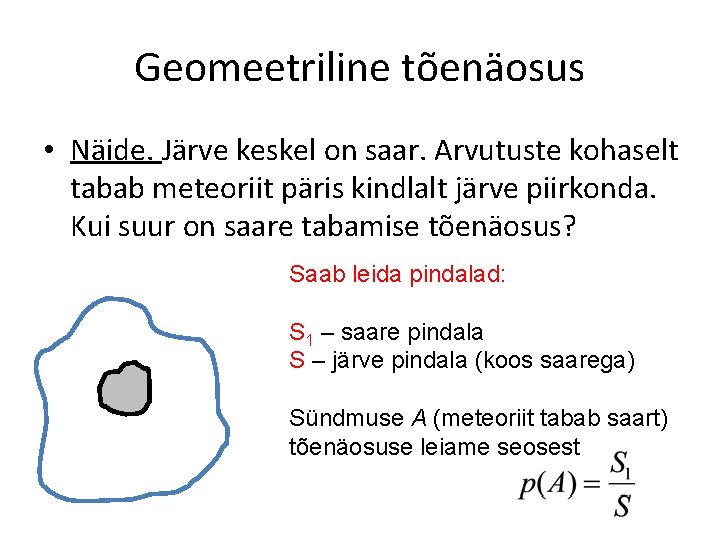 Geomeetriline tõenäosus

• Näide. Järve keskel on saar. Arvutuste kohaselt tabab meteoriit päris kindlalt järve piirkonda. Kui suur on saare tabamise tõenäosus?

Saab leida pindalad:

$S_1$ – saare pindala
S – järve pindala (koos saarega)

Sündmuse $A$ (meteoriit tabab saart) tõenäosuse leiame seosest

$p(A) = \frac{S_1}{S}$